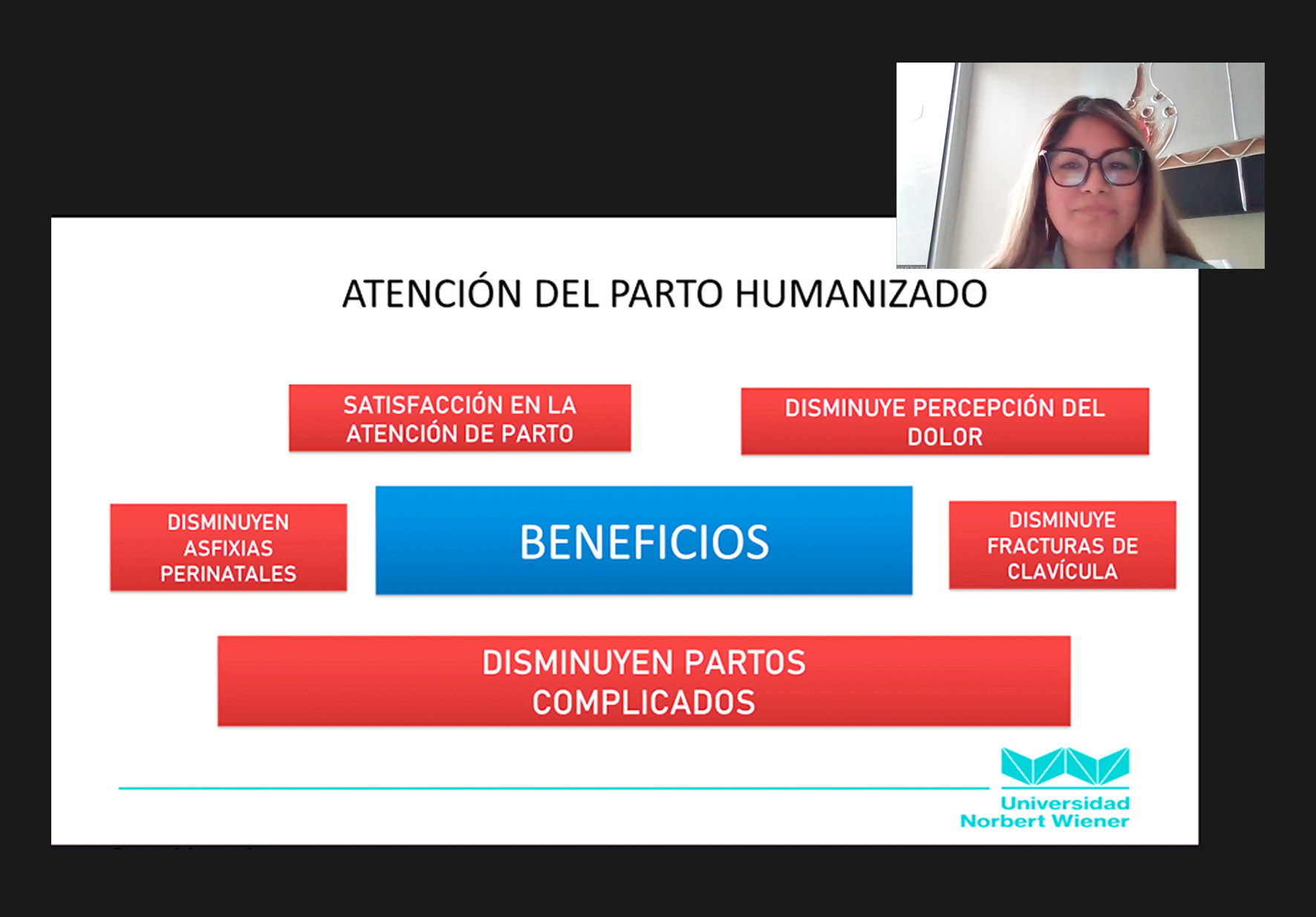 ATENCIÓN DEL PARTO HUMANIZADO

SATISFACCIÓN EN LA ATENCIÓN DE PARTO

DISMINUYE PERCEPCIÓN DEL DOLOR

DISMINUYEN ASFIXIAS PERINATALES

BENEFICIOS

DISMINUYE FRACTURAS DE CLAVÍCULA

DISMINUYEN PARTOS COMPLICADOS

Universidad Norbert Wiener